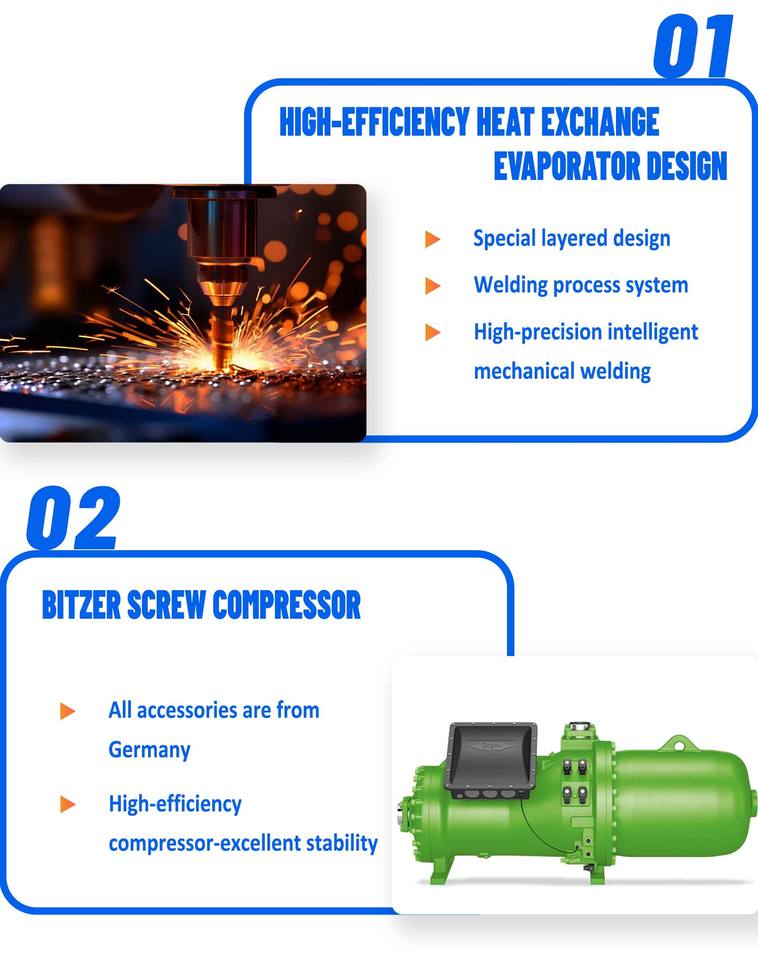 01

HIGH-EFFICIENCY HEAT EXCHANGE EVAPORATOR DESIGN

Special layered design

Welding process system

High-precision intelligent mechanical welding

02

BITZER SCREW COMPRESSOR

All accessories are from Germany

High-efficiency compressor-excellent stability